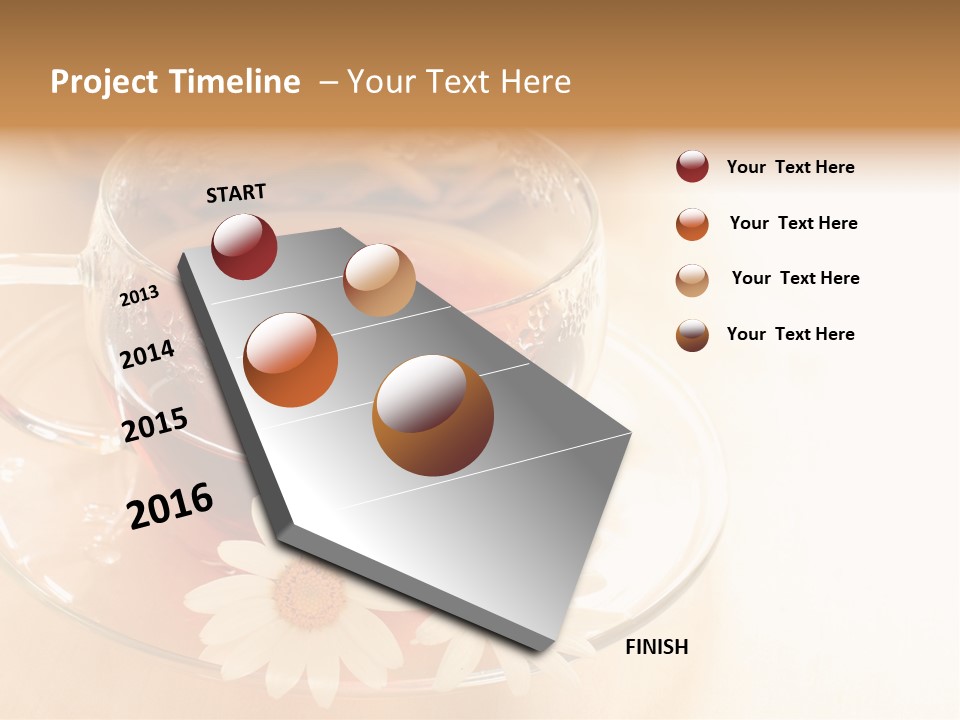 Project Timeline – Your Text Here

START

2013

2014

2015

2016

FINISH

Your Text Here

Your Text Here

Your Text Here

Your Text Here